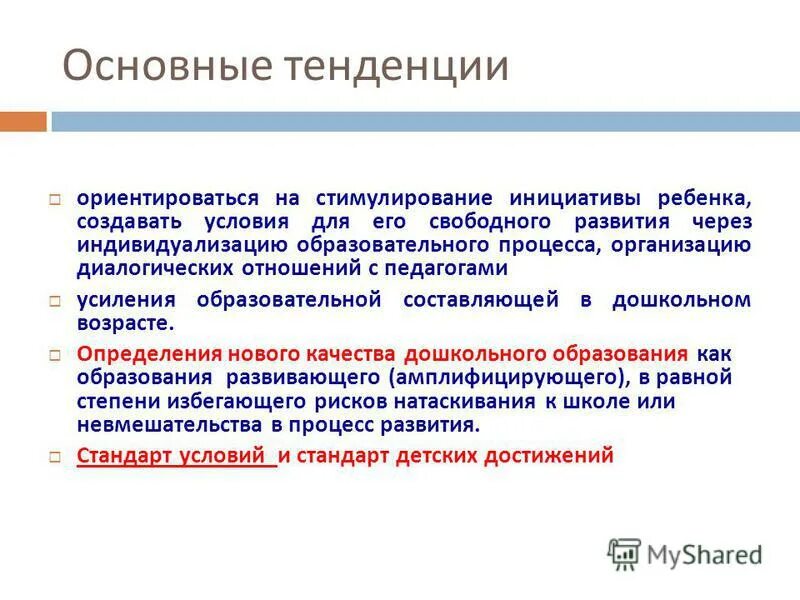 Основные тенденции

ориентироваться на стимулирование инициативы ребенка, создавать условия для его свободного развития через индивидуализацию образовательного процесса, организацию диалогических отношений с педагогами

усиления образовательной составляющей в дошкольном возрасте.

Определения нового качества дошкольного образования как образования развивающего (амплифицирующего), в равной степени избегающего рисков натаскивания к школе или невмешательства в процесс развития.

Стандарт условий и стандарт детских достижений

MyShared